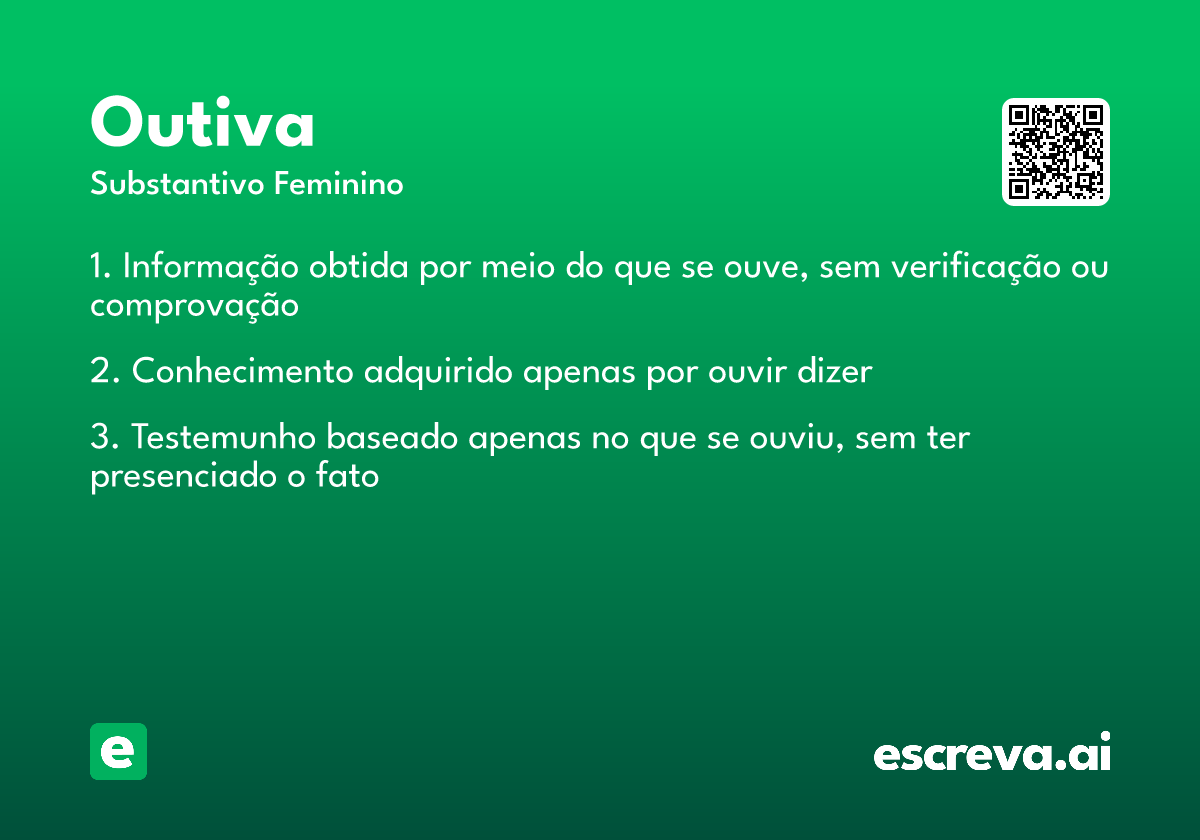 Outiva
Substantivo Feminino

1. Informação obtida por meio do que se ouve, sem verificação ou comprovação

2. Conhecimento adquirido apenas por ouvir dizer

3. Testemunho baseado apenas no que se ouviu, sem ter presenciado o fato

e

escreva.ai